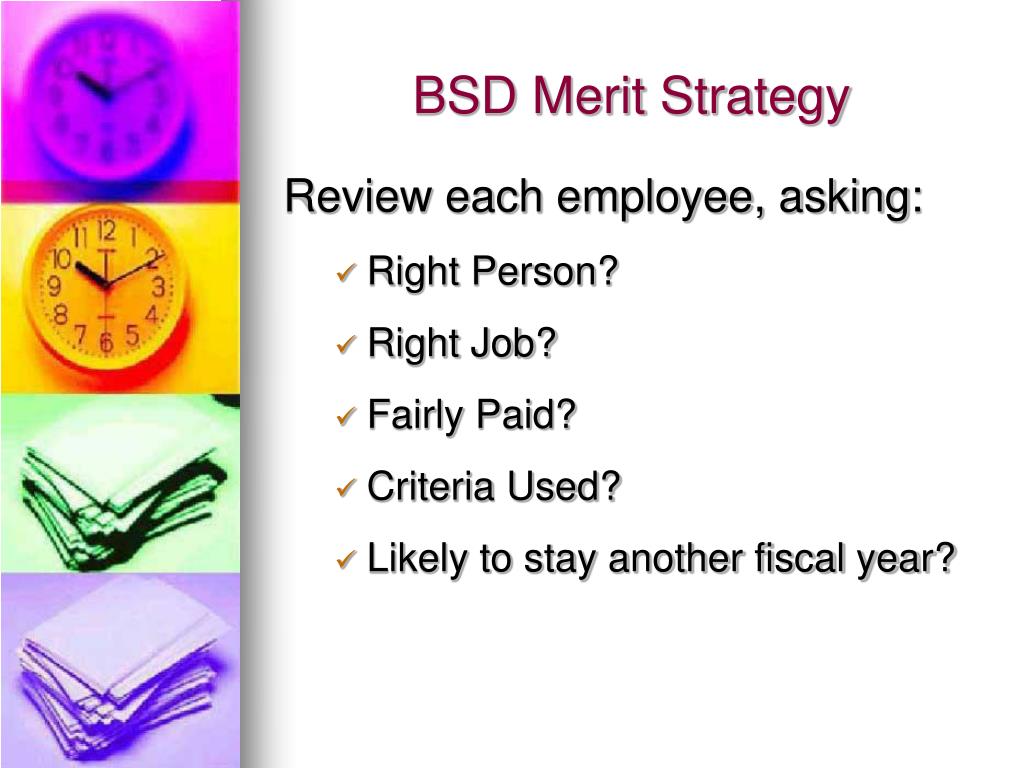 BSD Merit Strategy

Review each employee, asking:

✓ Right Person?

✓ Right Job?

✓ Fairly Paid?

✓ Criteria Used?

✓ Likely to stay another fiscal year?